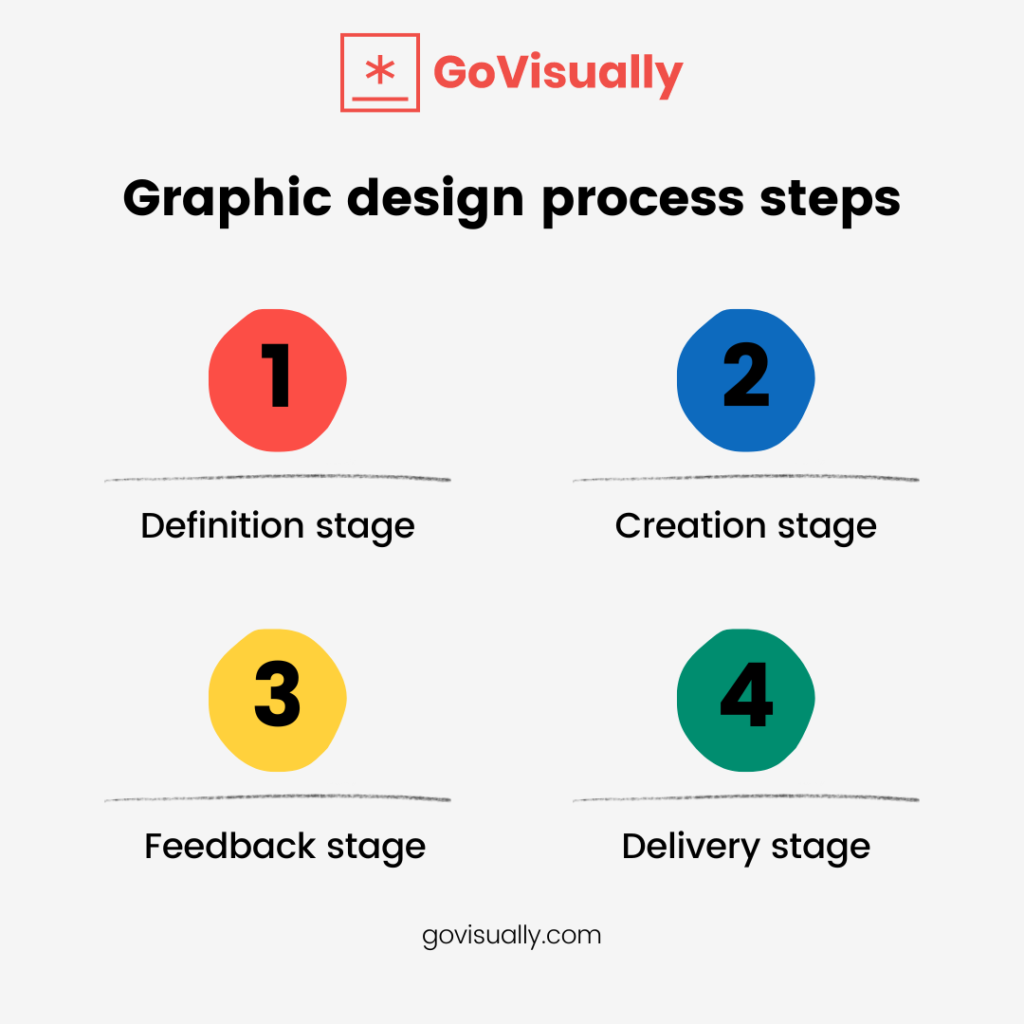 GoVisually

Graphic design process steps

1

Definition stage

2

Creation stage

3

Feedback stage

4

Delivery stage

govisually.com